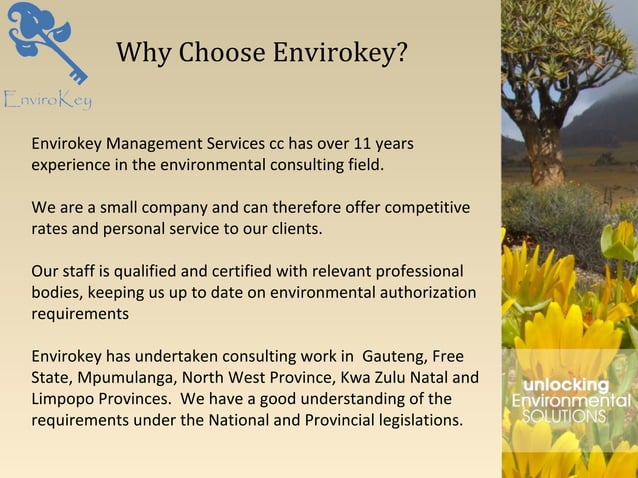 EnviroKey

Why Choose Envirokey?

Envirokey Management Services cc has over 11 years experience in the environmental consulting field.

We are a small company and can therefore offer competitive rates and personal service to our clients.

Our staff is qualified and certified with relevant professional bodies, keeping us up to date on environmental authorization requirements

Envirokey has undertaken consulting work in Gauteng, Free State, Mpumulanga, North West Province, Kwa Zulu Natal and Limpopo Provinces. We have a good understanding of the requirements under the National and Provincial legislations.

unlocking Environmental SOLUTIONS